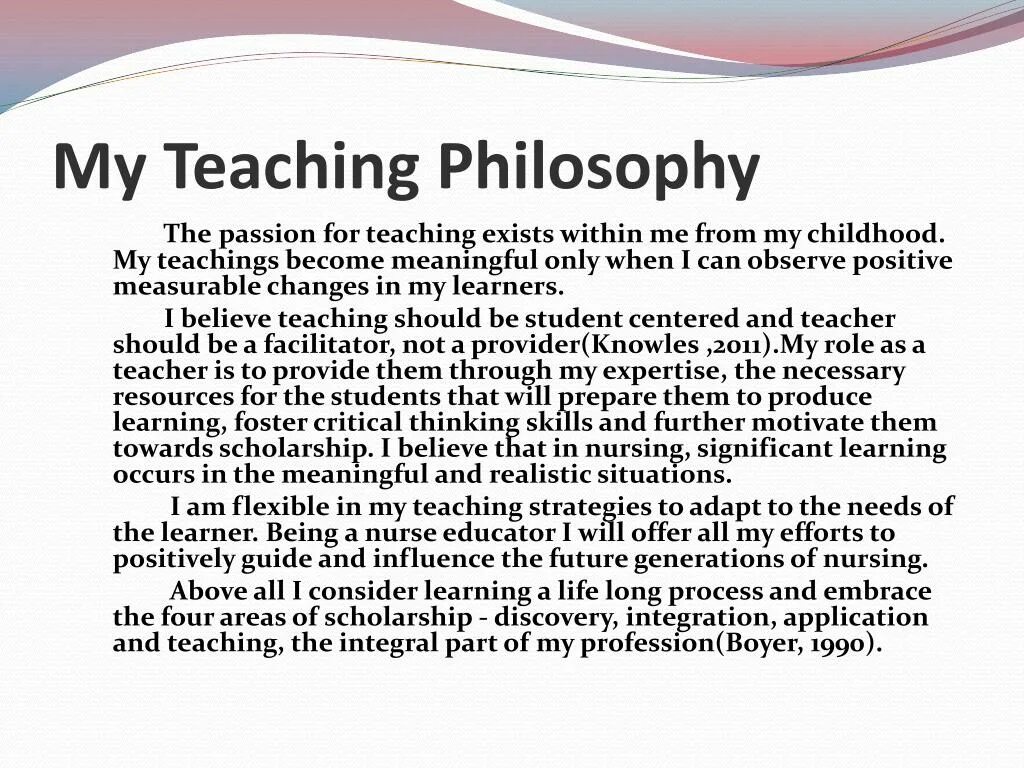 My Teaching Philosophy

The passion for teaching exists within me from my childhood. My teachings become meaningful only when I can observe positive measurable changes in my learners.

I believe teaching should be student centered and teacher should be a facilitator, not a provider(Knowles ,2011).My role as a teacher is to provide them through my expertise, the necessary resources for the students that will prepare them to produce learning, foster critical thinking skills and further motivate them towards scholarship. I believe that in nursing, significant learning occurs in the meaningful and realistic situations.

I am flexible in my teaching strategies to adapt to the needs of the learner. Being a nurse educator I will offer all my efforts to positively guide and influence the future generations of nursing.

Above all I consider learning a life long process and embrace the four areas of scholarship - discovery, integration, application and teaching, the integral part of my profession(Boyer, 1990).